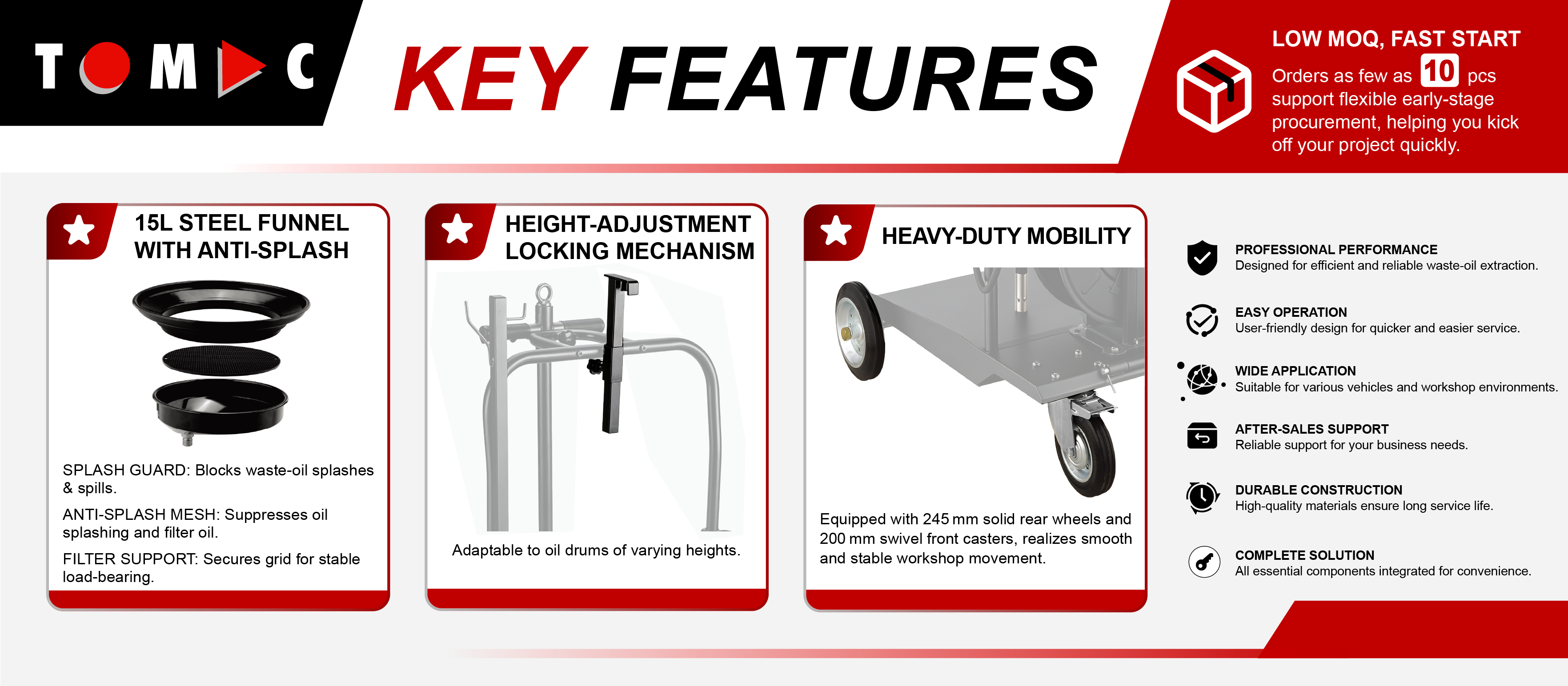 TOMAC

KEY FEATURES

LOW MOQ, FAST START
Orders as few as 10 pcs support flexible early-stage procurement, helping you kick off your project quickly.

15L STEEL FUNNEL WITH ANTI-SPLASH

SPLASH GUARD: Blocks waste-oil splashes & spills.

ANTI-SPLASH MESH: Suppresses oil splashing and filter oil.

FILTER SUPPORT: Secures grid for stable load-bearing.

HEIGHT-ADJUSTMENT LOCKING MECHANISM

Adaptable to oil drums of varying heights.

HEAVY-DUTY MOBILITY

Equipped with 245 mm solid rear wheels and 200 mm swivel front casters, realizes smooth and stable workshop movement.

PROFESSIONAL PERFORMANCE
Designed for efficient and reliable waste-oil extraction.

EASY OPERATION
User-friendly design for quicker and easier service.

WIDE APPLICATION
Suitable for various vehicles and workshop environments.

AFTER-SALES SUPPORT
Reliable support for your business needs.

DURABLE CONSTRUCTION
High-quality materials ensure long service life.

COMPLETE SOLUTION
All essential components integrated for convenience.